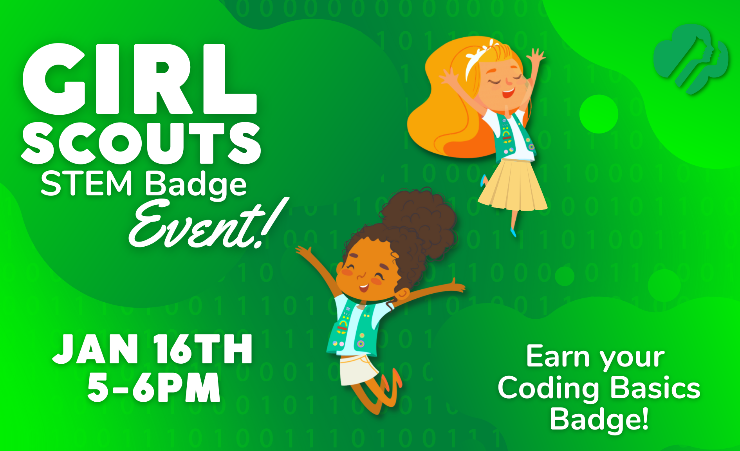 GIRL SCOUTS
STEM Badge
Event!

JAN 16TH
5-6PM

Earn your Coding Basics Badge!